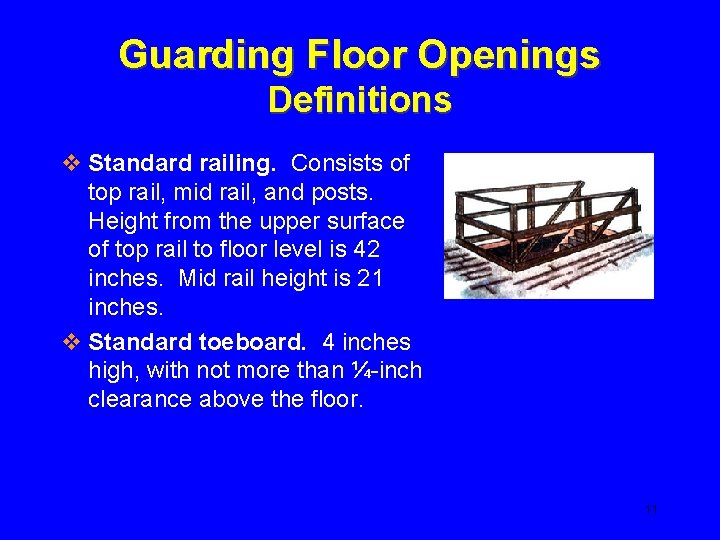 Guarding Floor Openings
Definitions

❖ **Standard railing.** Consists of top rail, mid rail, and posts. Height from the upper surface of top rail to floor level is 42 inches. Mid rail height is 21 inches.

❖ **Standard toeboard.** 4 inches high, with not more than ¼-inch clearance above the floor.

11